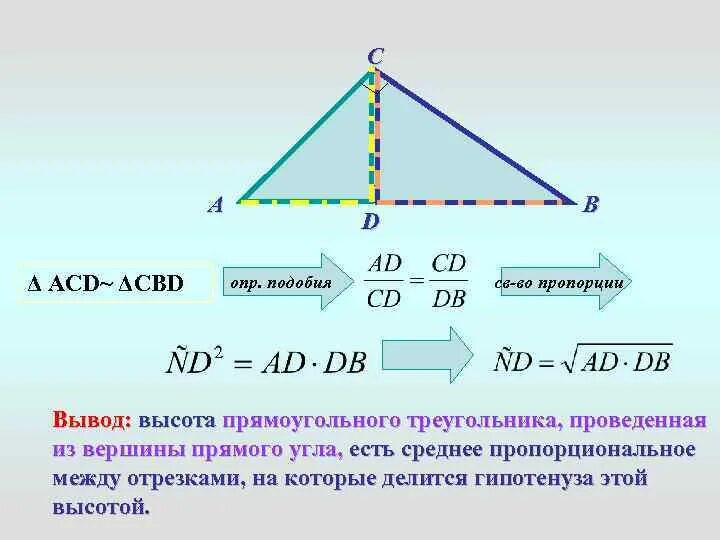 C

A

D

B

Δ ACD~ ΔCBD

опр. подобия

$\frac{AD}{CD} = \frac{CD}{DB}$

св-во пропорции

$\tilde{N}D^2 = AD \cdot DB$

$\tilde{N}D = \sqrt{AD \cdot DB}$

Вывод: высота прямоугольного треугольника, проведенная из вершины прямого угла, есть среднее пропорциональное между отрезками, на которые делится гипотенуза этой высотой.